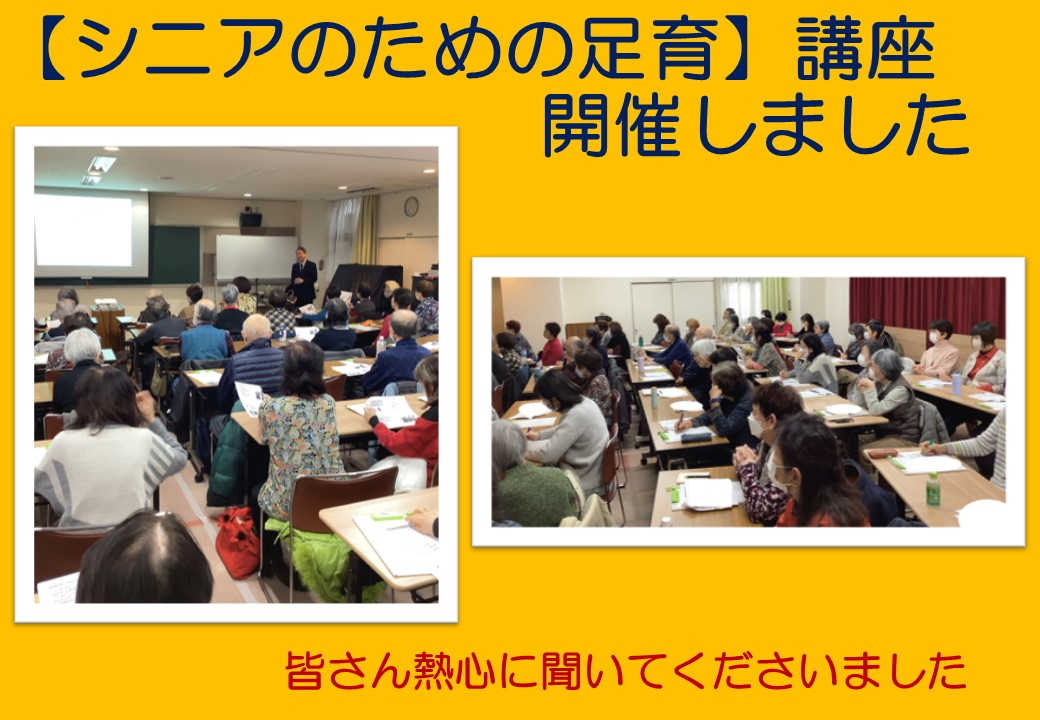 【シニアのための足育】講座
開催しました

皆さん熱心に聞いてくださいました